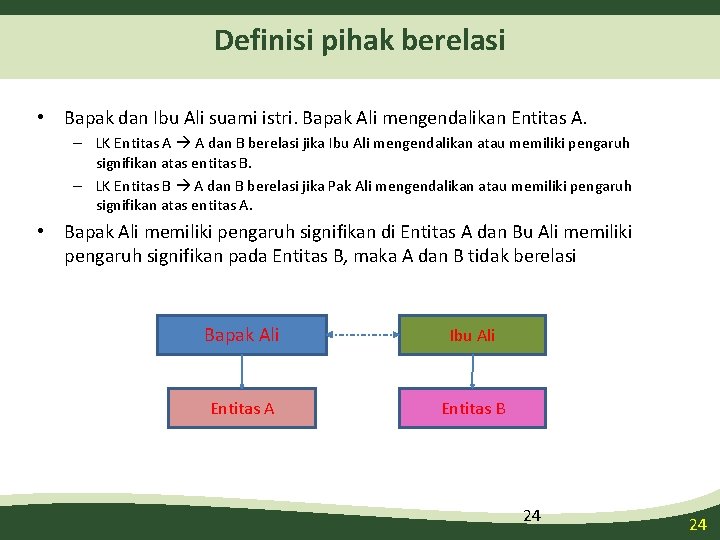 Definisi pihak berelasi

• Bapak dan Ibu Ali suami istri. Bapak Ali mengendalikan Entitas A.
 – LK Entitas A → A dan B berelasi jika Ibu Ali mengendalikan atau memiliki pengaruh signifikan atas entitas B.
 – LK Entitas B → A dan B berelasi jika Pak Ali mengendalikan atau memiliki pengaruh signifikan atas entitas A.
• Bapak Ali memiliki pengaruh signifikan di Entitas A dan Bu Ali memiliki pengaruh signifikan pada Entitas B, maka A dan B tidak berelasi

Bapak Ali

Ibu Ali

Entitas A

Entitas B

24

24